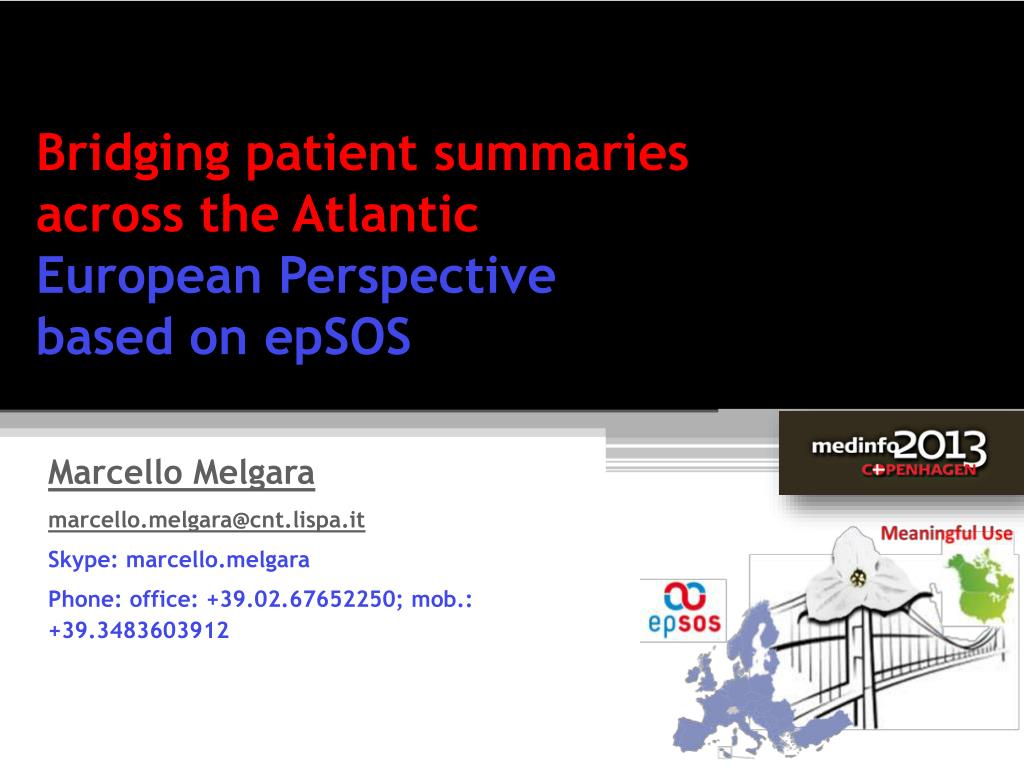 Bridging patient summaries across the Atlantic
European Perspective based on epSOS

Marcello Melgara

marcello.melgara@cnt.lispa.it

Skype: marcello.melgara

Phone: office: +39.02.67652250; mob.: +39.3483603912

medinfo2013
COPENHAGEN

Meaningful Use

epsos